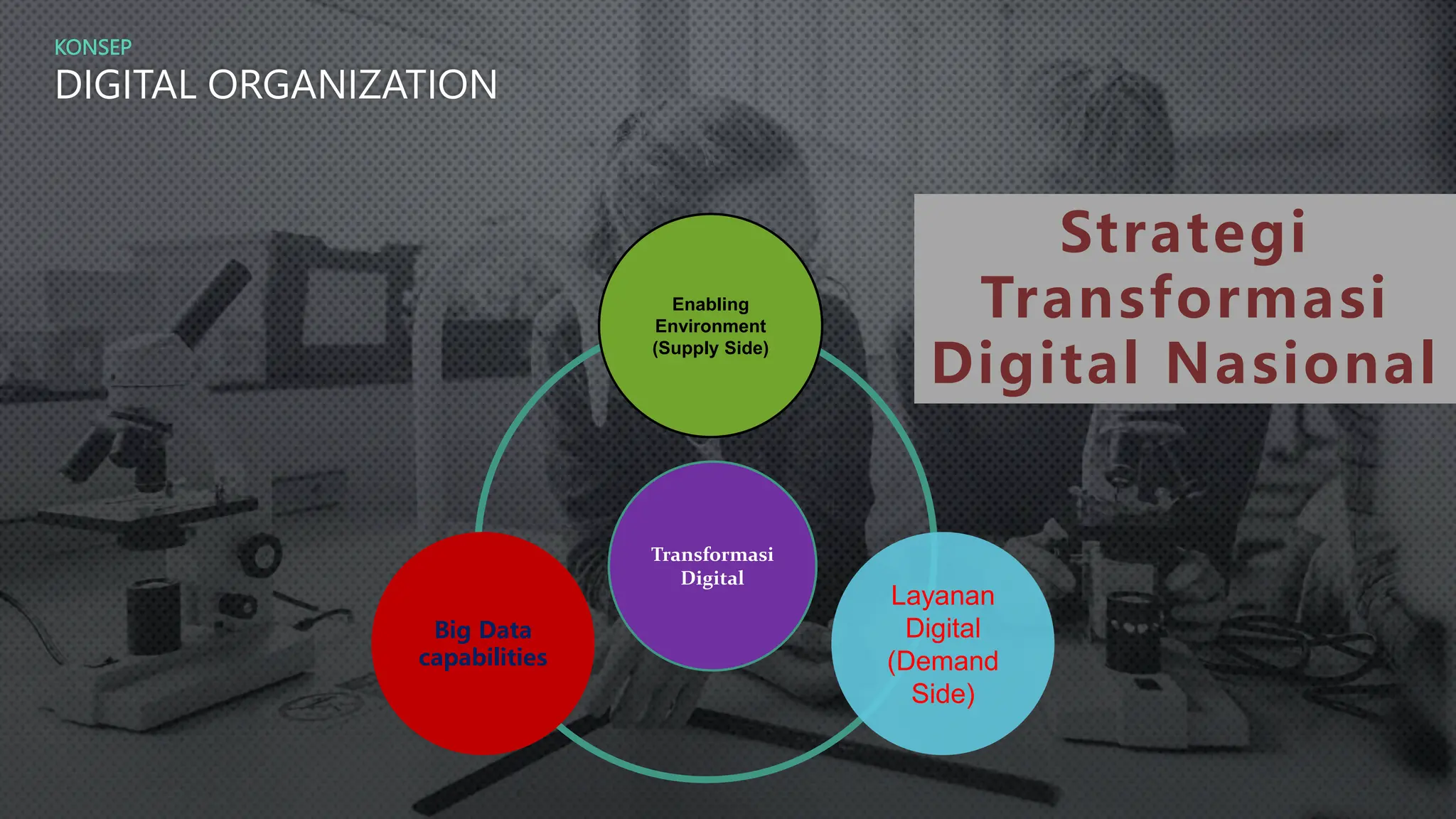 KONSEP
DIGITAL ORGANIZATION

Strategi Transformasi Digital Nasional

Enabling Environment (Supply Side)

Transformasi Digital

Big Data capabilities

Layanan Digital (Demand Side)